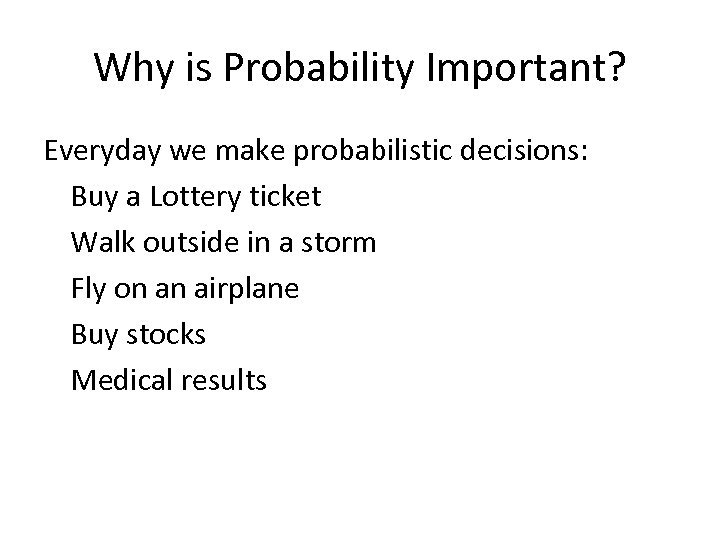 Why is Probability Important?

Everyday we make probabilistic decisions:

Buy a Lottery ticket

Walk outside in a storm

Fly on an airplane

Buy stocks

Medical results